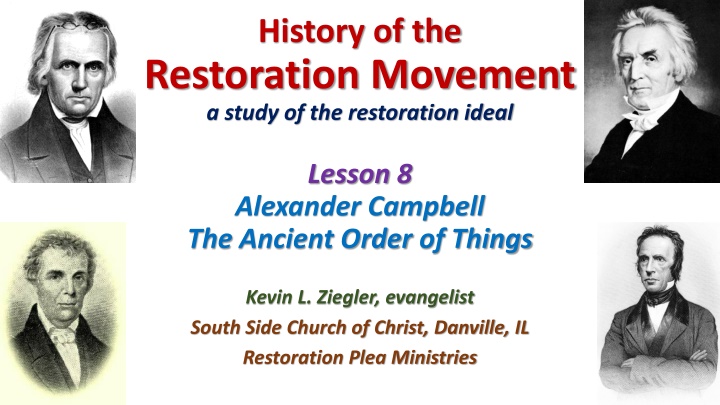 History of the
Restoration Movement
a study of the restoration ideal

Lesson 8
Alexander Campbell
The Ancient Order of Things

Kevin L. Ziegler, evangelist
South Side Church of Christ, Danville, IL
Restoration Plea Ministries